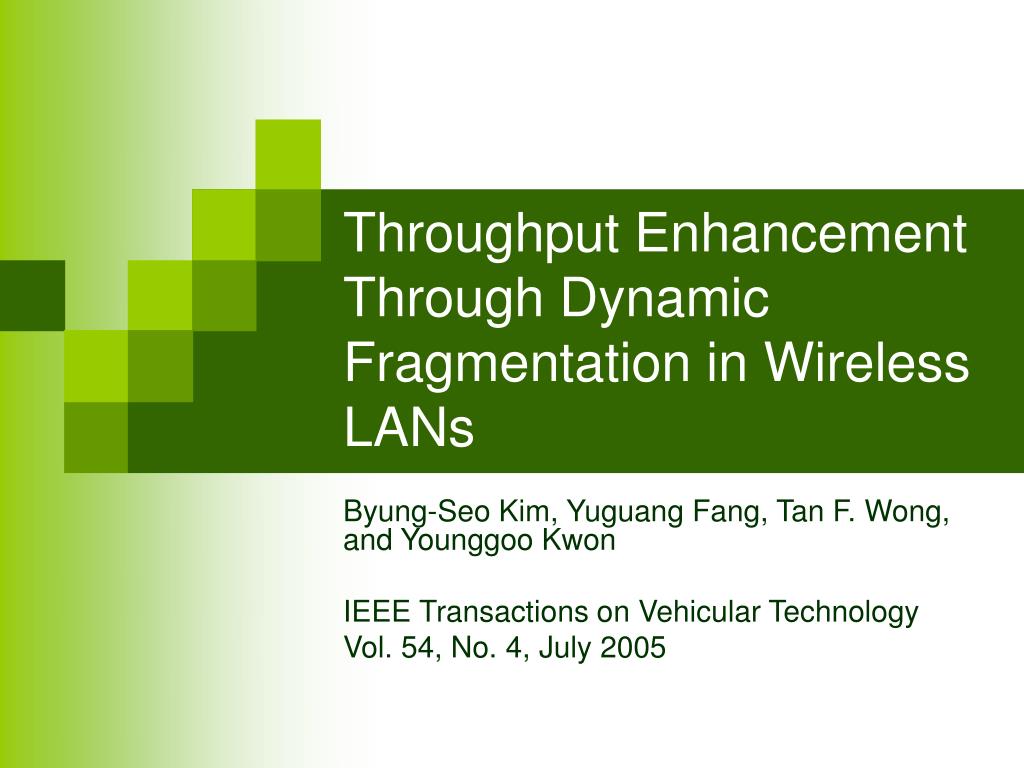 Throughput Enhancement Through Dynamic Fragmentation in Wireless LANs

Byung-Seo Kim, Yuguang Fang, Tan F. Wong, and Younggoo Kwon

IEEE Transactions on Vehicular Technology
Vol. 54, No. 4, July 2005